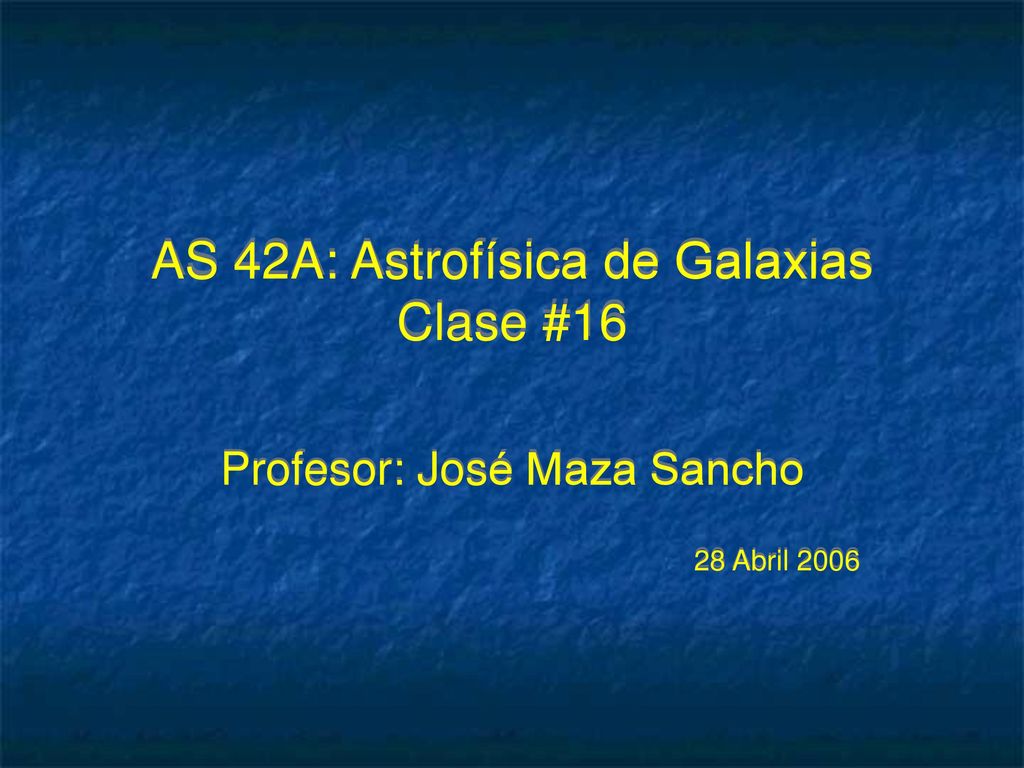 AS 42A: Astrofísica de Galaxias
Clase #16

Profesor: José Maza Sancho

28 Abril 2006